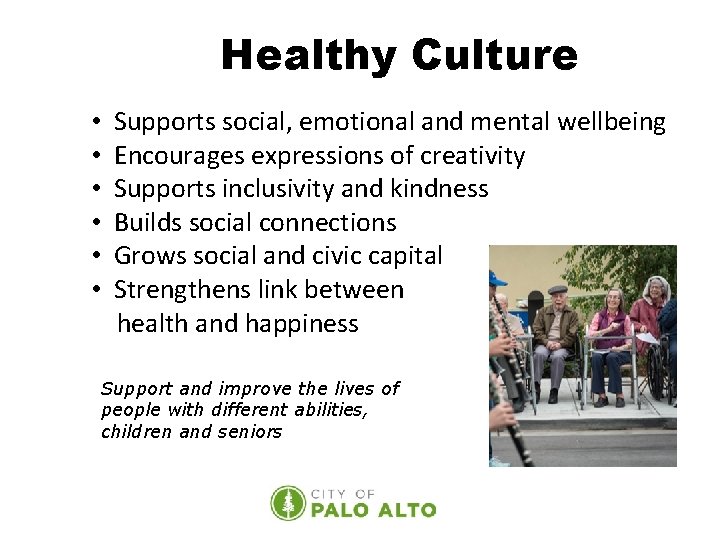 Healthy Culture

• Supports social, emotional and mental wellbeing
• Encourages expressions of creativity
• Supports inclusivity and kindness
• Builds social connections
• Grows social and civic capital
• Strengthens link between health and happiness

Support and improve the lives of people with different abilities, children and seniors

CITY OF
PALO ALTO